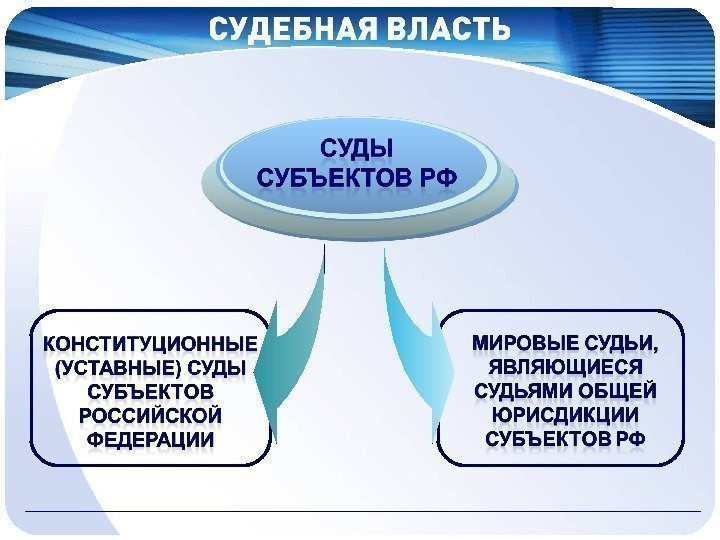 СУДЕБНАЯ ВЛАСТЬ

СУДЫ СУБЪЕКТОВ РФ

КОНСТИТУЦИОННЫЕ (УСТАВНЫЕ) СУДЫ СУБЪЕКТОВ РОССИЙСКОЙ ФЕДЕРАЦИИ

МИРОВЫЕ СУДЬИ, ЯВЛЯЮЩИЕСЯ СУДЬЯМИ ОБЩЕЙ ЮРИСДИКЦИИ СУБЪЕКТОВ РФ